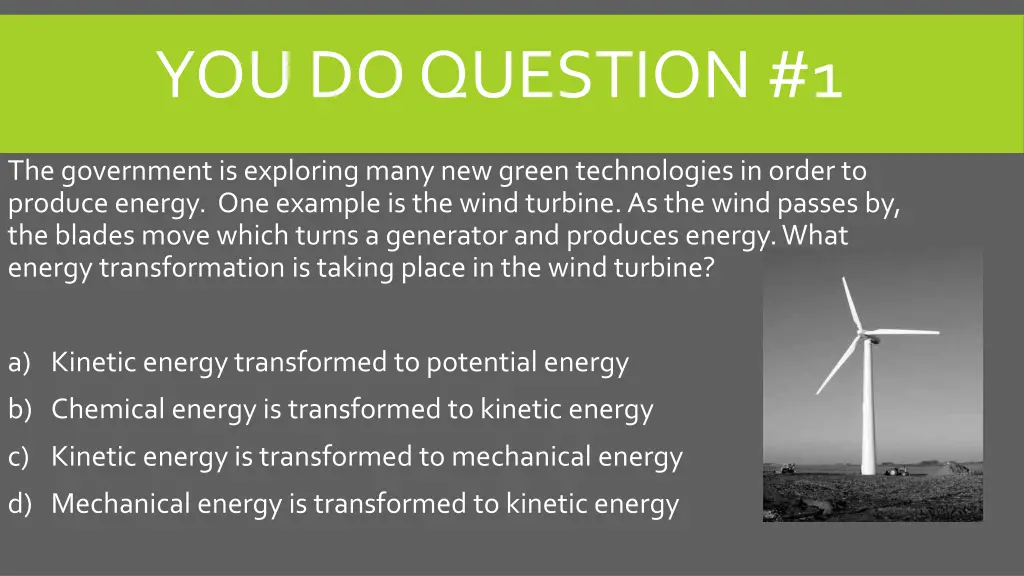 YOU DO QUESTION #1

The government is exploring many new green technologies in order to produce energy. One example is the wind turbine. As the wind passes by, the blades move which turns a generator and produces energy. What energy transformation is taking place in the wind turbine?

a) Kinetic energy transformed to potential energy
b) Chemical energy is transformed to kinetic energy
c) Kinetic energy is transformed to mechanical energy
d) Mechanical energy is transformed to kinetic energy